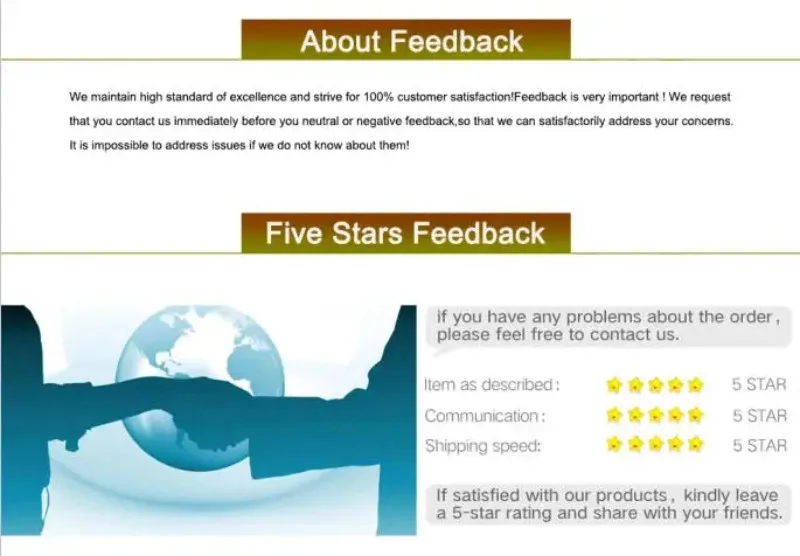 About Feedback

We maintain high standard of excellence and strive for 100% customer satisfaction!Feedback is very important ! We request that you contact us immediately before you neutral or negative feedback,so that we can satisfactorily address your concerns. It is impossible to address issues if we do not know about them!

Five Stars Feedback

if you have any problems about the order, please feel free to contact us.

Item as described: 5 STAR
Communication: 5 STAR
Shipping speed: 5 STAR

If satisfied with our products, kindly leave a 5-star rating and share with your friends.